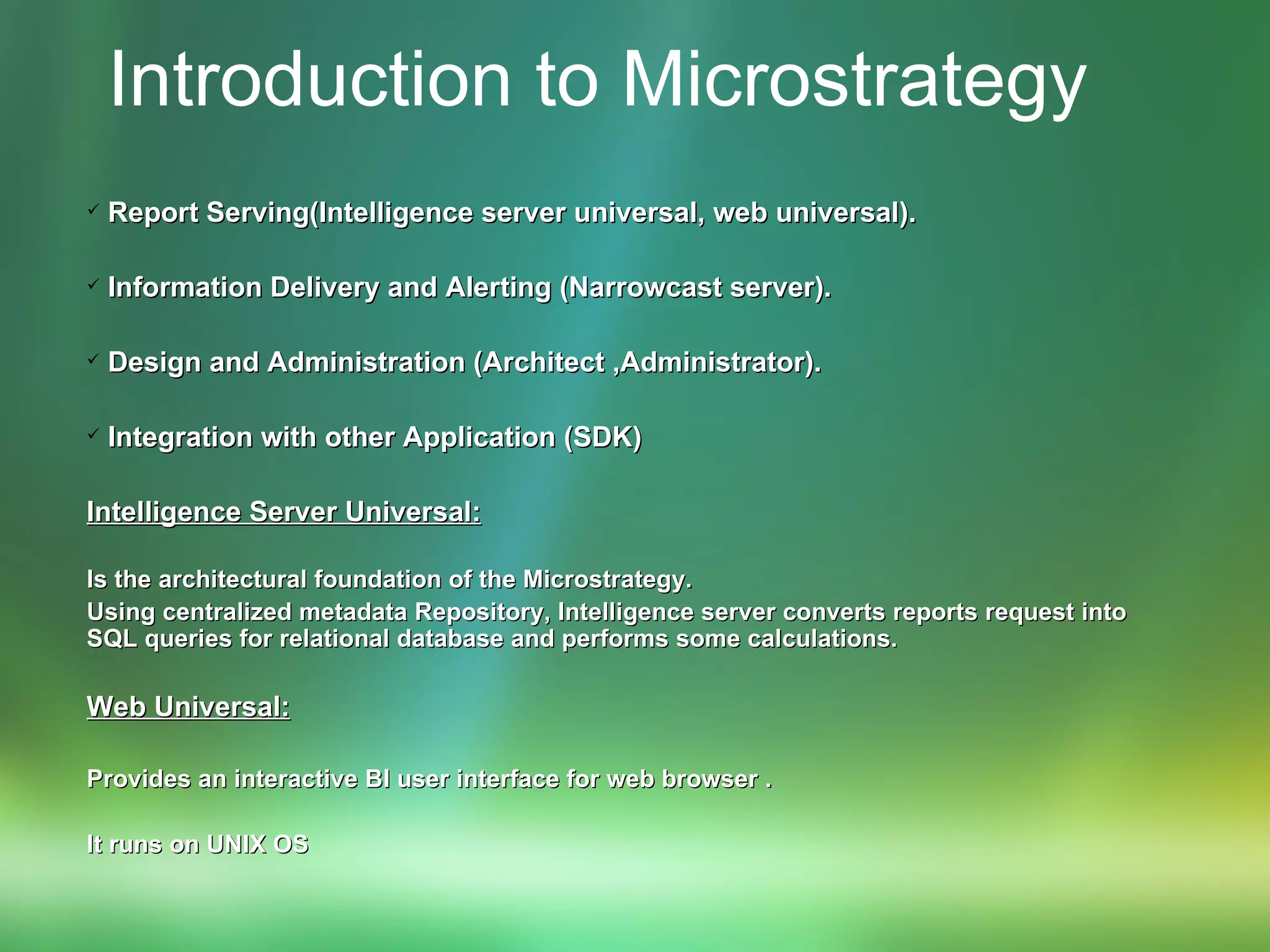 Introduction to Microstrategy

✓ Report Serving(Intelligence server universal, web universal).

✓ Information Delivery and Alerting (Narrowcast server).

✓ Design and Administration (Architect ,Administrator).

✓ Integration with other Application (SDK)

Intelligence Server Universal:

Is the architectural foundation of the Microstrategy.
Using centralized metadata Repository, Intelligence server converts reports request into SQL queries for relational database and performs some calculations.

Web Universal:

Provides an interactive BI user interface for web browser .

It runs on UNIX OS